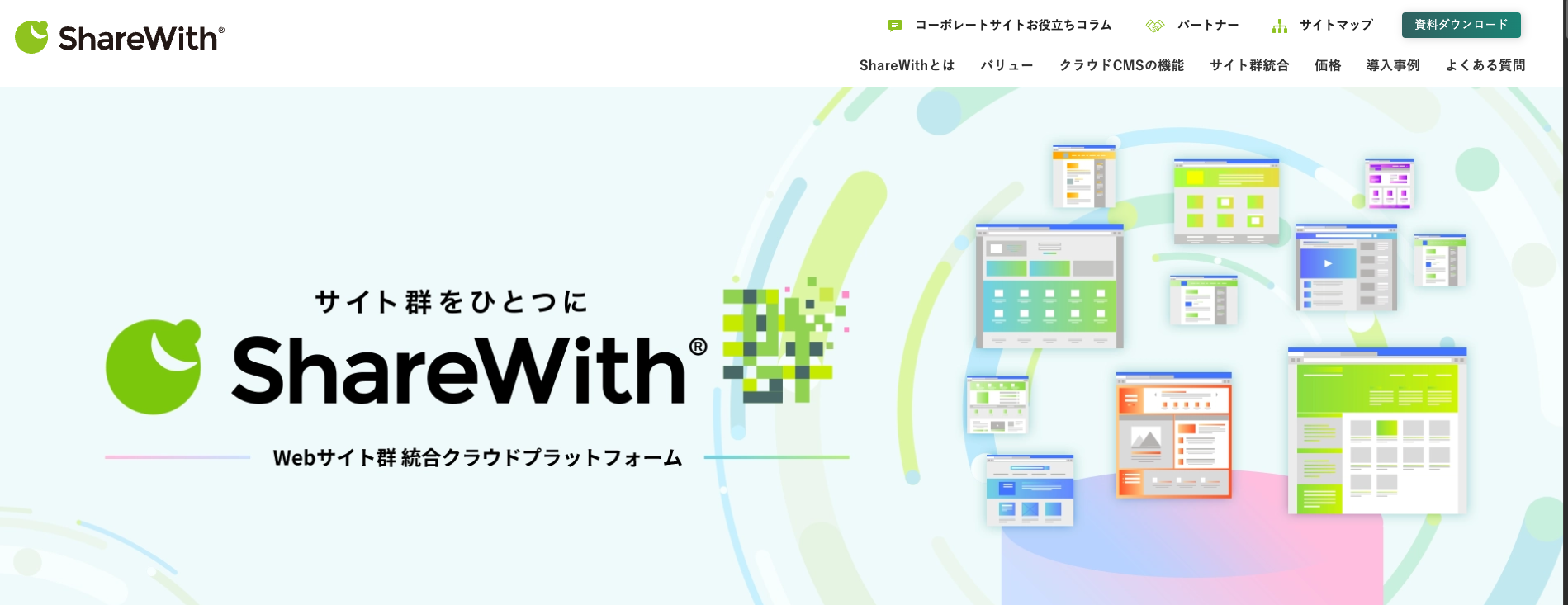 ShareWith®

コーポレートサイトお役立ちコラム　パートナー　サイトマップ　資料ダウンロード

ShareWithとは　バリュー　クラウドCMSの機能　サイト群統合　価格　導入事例　よくある質問

サイト群をひとつに

ShareWith® 群

Webサイト群 統合クラウドプラットフォーム